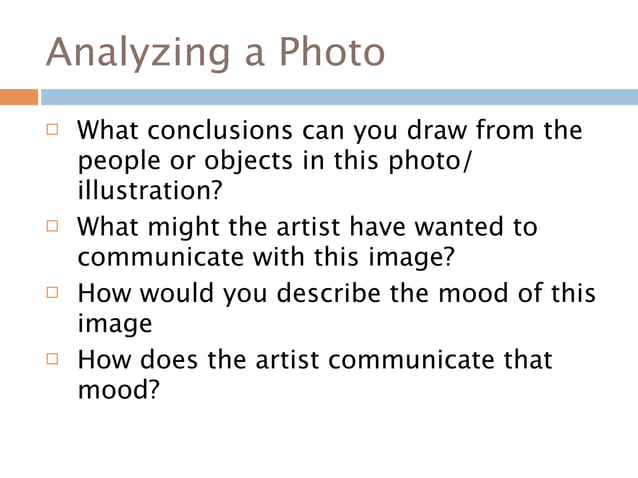 Analyzing a Photo

□ What conclusions can you draw from the people or objects in this photo/ illustration?
□ What might the artist have wanted to communicate with this image?
□ How would you describe the mood of this image
□ How does the artist communicate that mood?